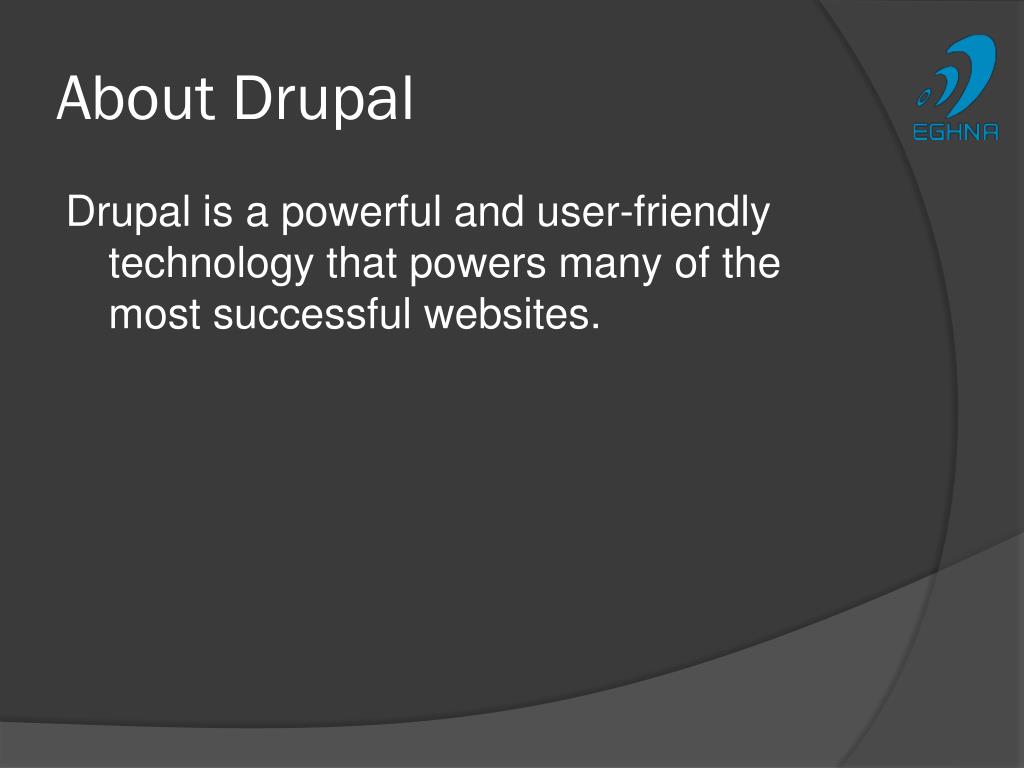 About Drupal

EGHNA

Drupal is a powerful and user-friendly technology that powers many of the most successful websites.